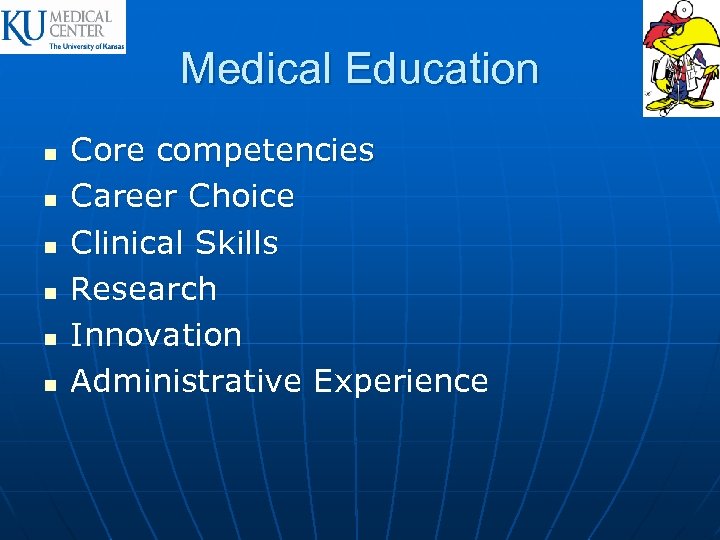 KU MEDICAL CENTER
The University of Kansas

Medical Education

- Core competencies
- Career Choice
- Clinical Skills
- Research
- Innovation
- Administrative Experience